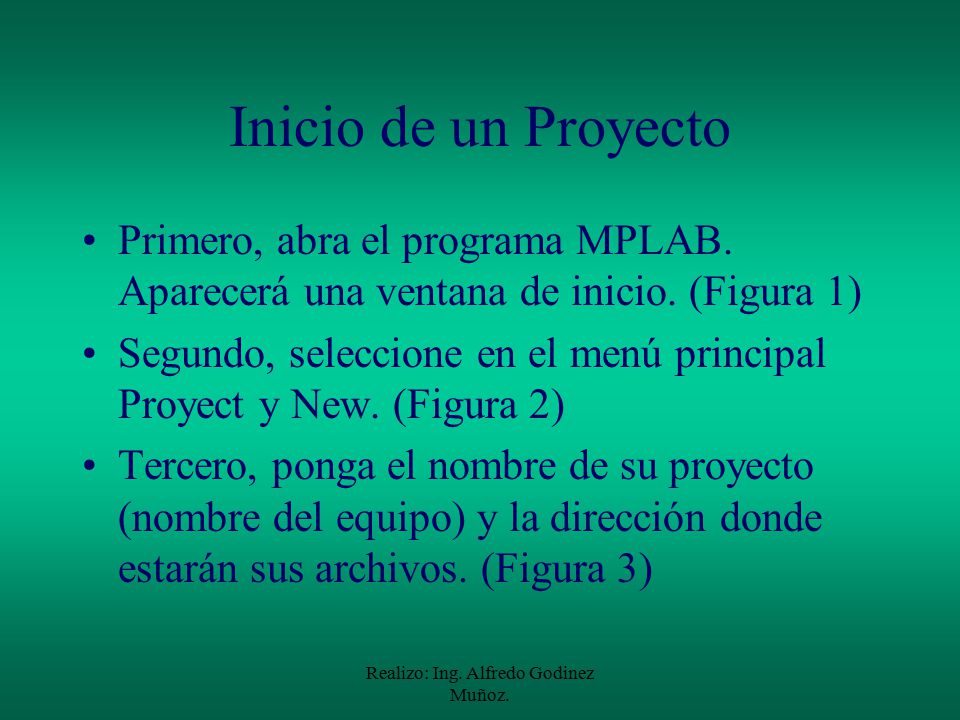 Inicio de un Proyecto

• Primero, abra el programa MPLAB. Aparecerá una ventana de inicio. (Figura 1)

• Segundo, seleccione en el menú principal Proyect y New. (Figura 2)

• Tercero, ponga el nombre de su proyecto (nombre del equipo) y la dirección donde estarán sus archivos. (Figura 3)

Realizo: Ing. Alfredo Godinez Muñoz.